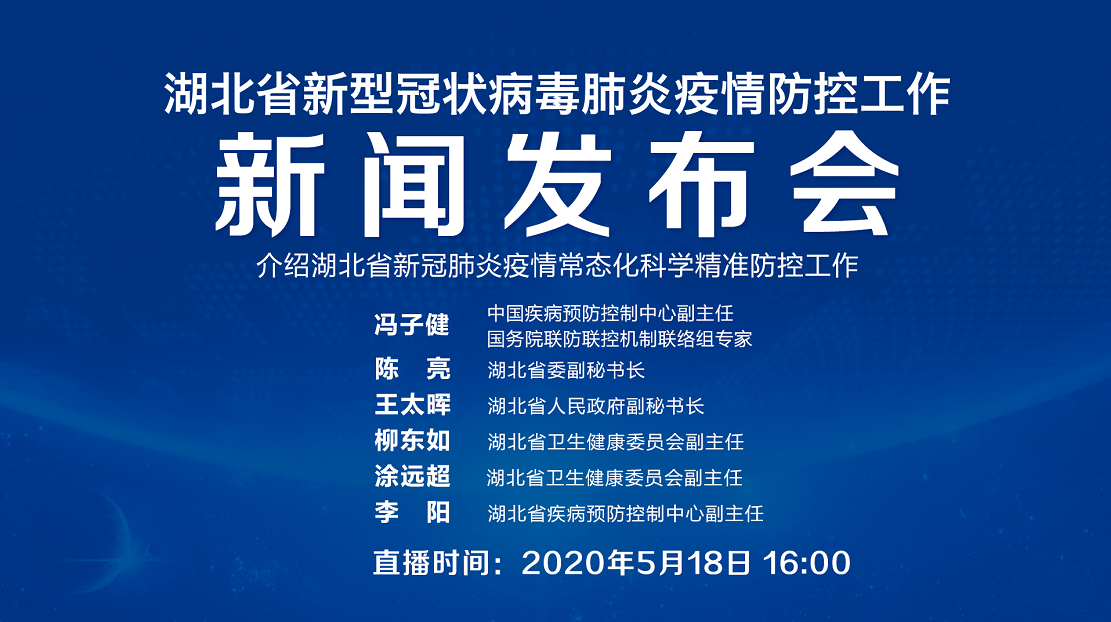 湖北省新型冠状病毒肺炎疫情防控工作
新闻发布会
介绍湖北省新冠肺炎疫情常态化科学精准防控工作

冯子健 中国疾病预防控制中心副主任
国务院联防联控机制联络组专家
陈　亮 湖北省委副秘书长
王太晖 湖北省人民政府副秘书长
柳东如 湖北省卫生健康委员会副主任
涂远超 湖北省卫生健康委员会副主任
李　阳 湖北省疾病预防控制中心副主任

直播时间：2020年5月18日 16:00